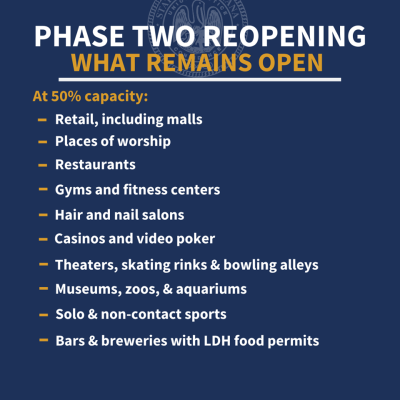 PHASE TWO REOPENING
WHAT REMAINS OPEN

At 50% capacity:

– Retail, including malls
– Places of worship
– Restaurants
– Gyms and fitness centers
– Hair and nail salons
– Casinos and video poker
– Theaters, skating rinks & bowling alleys
– Museums, zoos, & aquariums
– Solo & non-contact sports
– Bars & breweries with LDH food permits